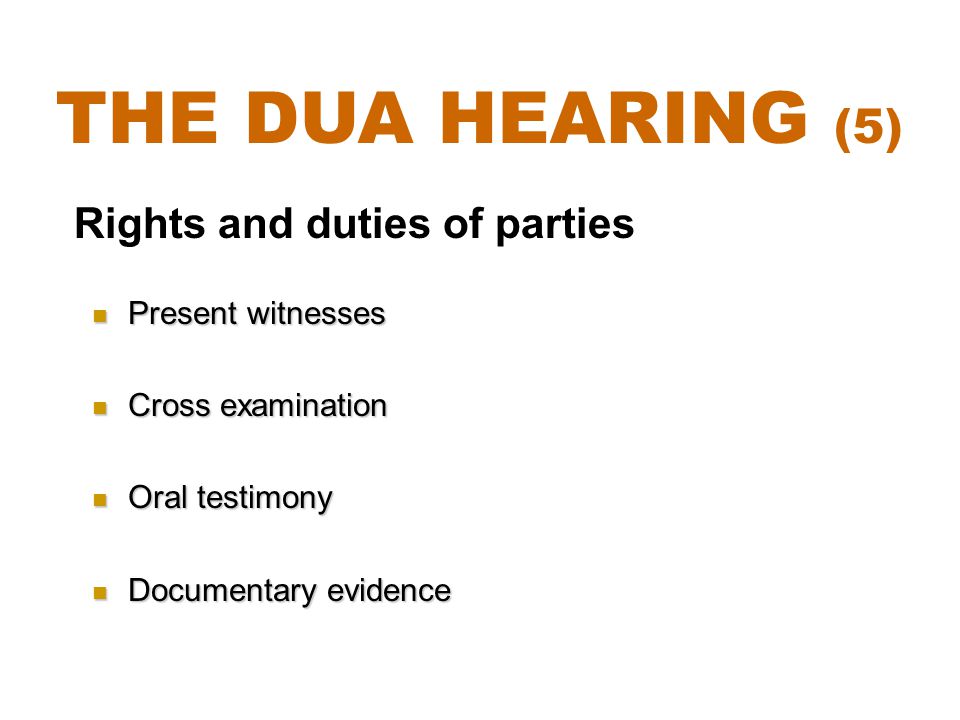 THE DUA HEARING (5)

Rights and duties of parties

- Present witnesses
- Cross examination
- Oral testimony
- Documentary evidence